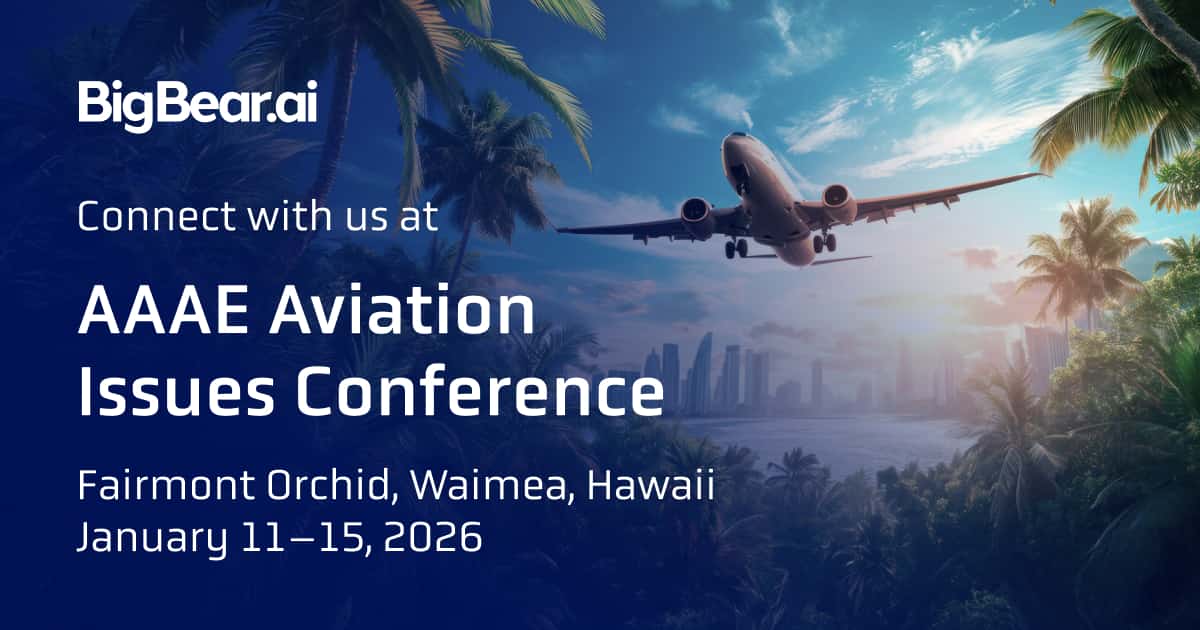 BigBear.ai

Connect with us at

AAAE Aviation Issues Conference

Fairmont Orchid, Waimea, Hawaii
January 11–15, 2026